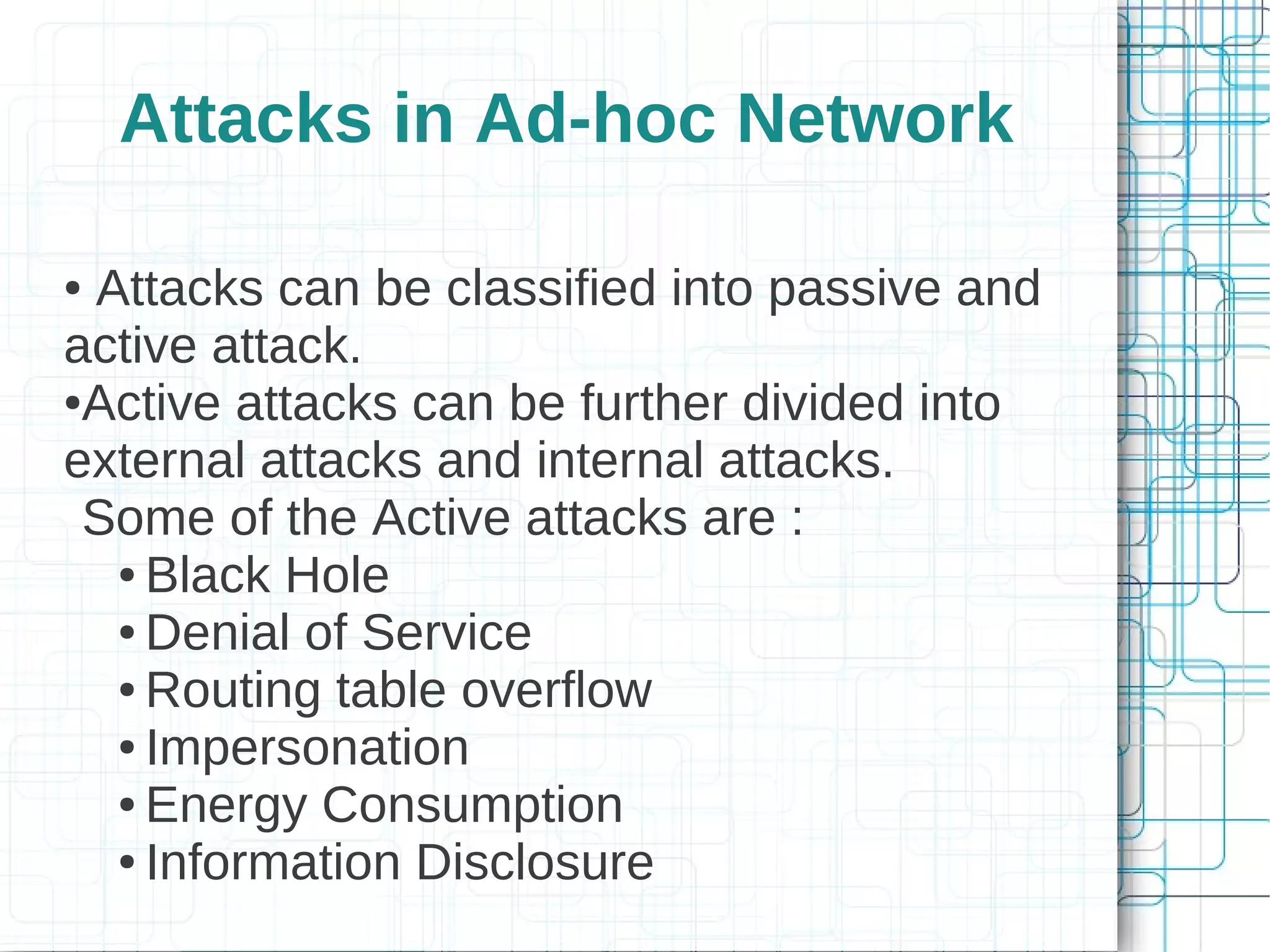 Attacks in Ad-hoc Network

• Attacks can be classified into passive and active attack.
•Active attacks can be further divided into external attacks and internal attacks.
Some of the Active attacks are :
• Black Hole
• Denial of Service
• Routing table overflow
• Impersonation
• Energy Consumption
• Information Disclosure